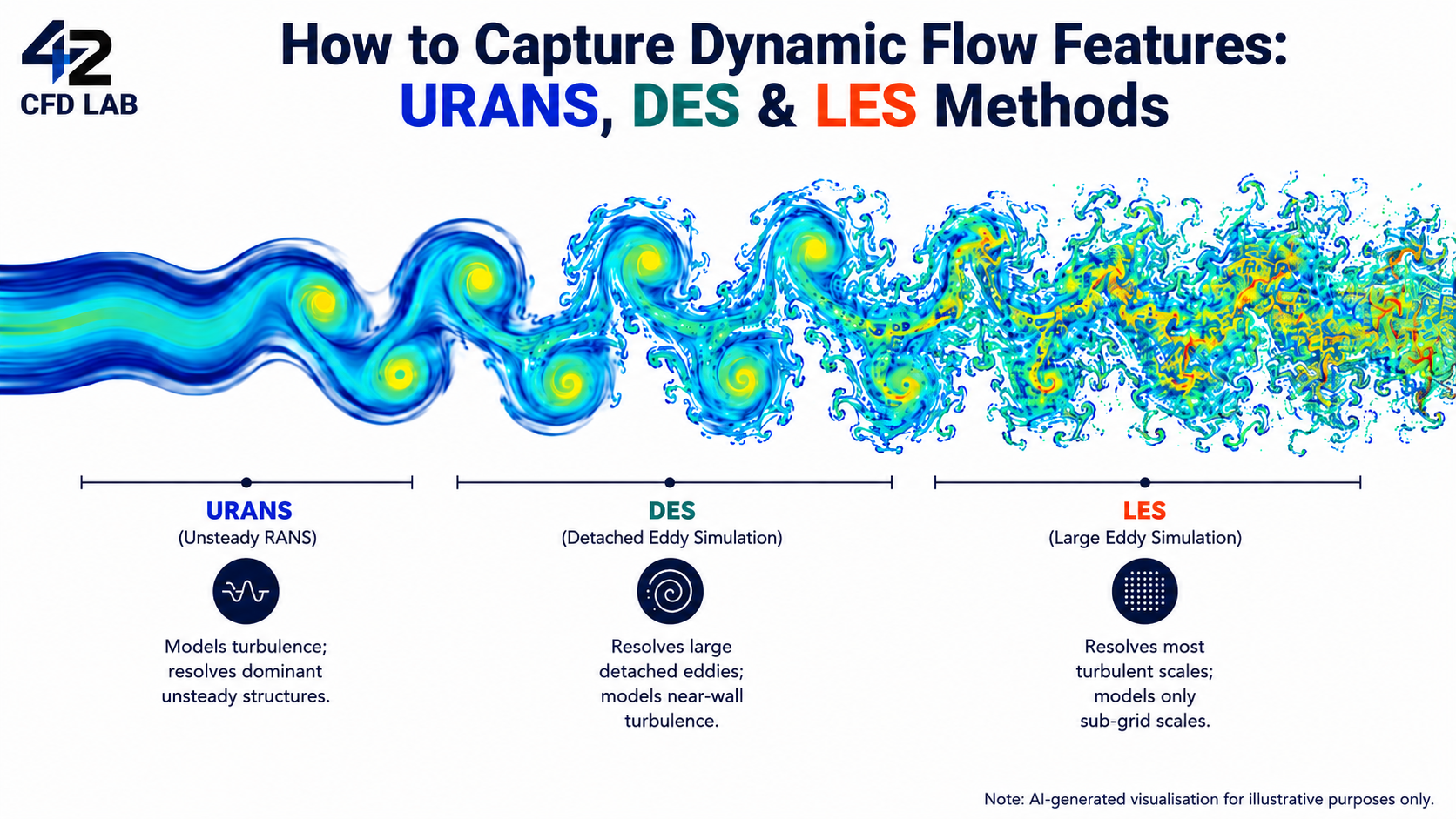 42
CFD LAB

How to Capture Dynamic Flow Features:
URANS, DES & LES Methods

URANS
(Unsteady RANS)

Models turbulence; resolves dominant unsteady structures.

DES
(Detached Eddy Simulation)

Resolves large detached eddies; models near-wall turbulence.

LES
(Large Eddy Simulation)

Resolves most turbulent scales; models only sub-grid scales.

Note: AI-generated visualisation for illustrative purposes only.